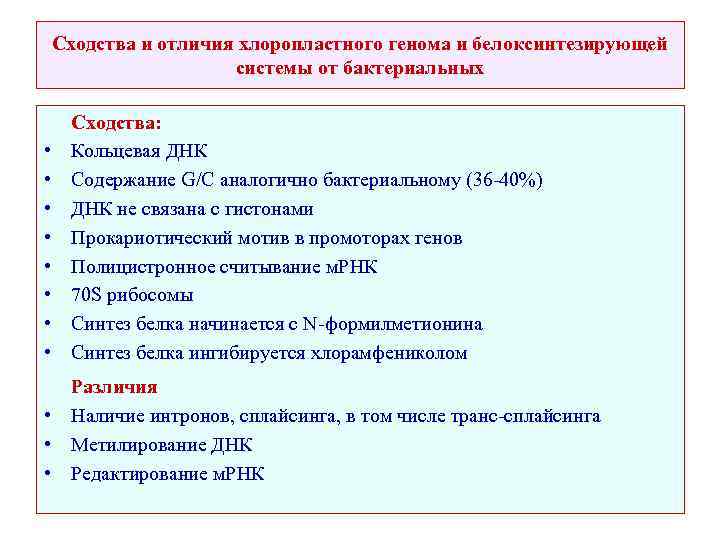 Сходства и отличия хлоропластного генома и белоксинтезирующей системы от бактериальных

Сходства:

• Кольцевая ДНК
• Содержание G/C аналогично бактериальному (36-40%)
• ДНК не связана с гистонами
• Прокариотический мотив в промоторах генов
• Полицистронное считывание мРНК
• 70S рибосомы
• Синтез белка начинается с N-формилметионина
• Синтез белка ингибируется хлорамфениколом

Различия

• Наличие интронов, сплайсинга, в том числе транс-сплайсинга
• Метилирование ДНК
• Редактирование мРНК